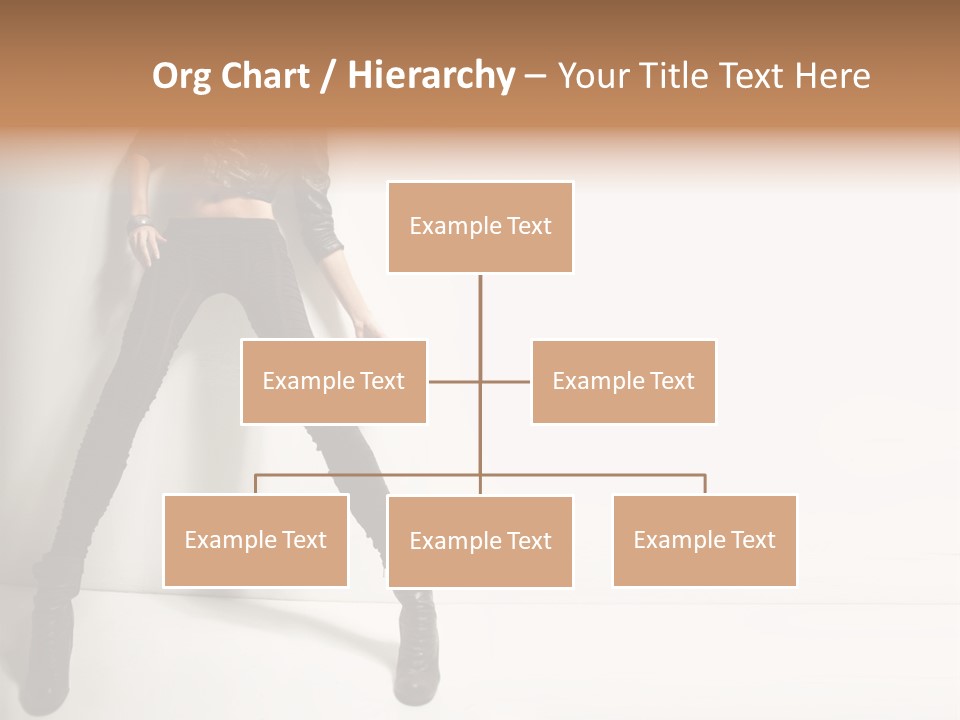 Org Chart / Hierarchy – Your Title Text Here

Example Text

Example Text

Example Text

Example Text

Example Text

Example Text